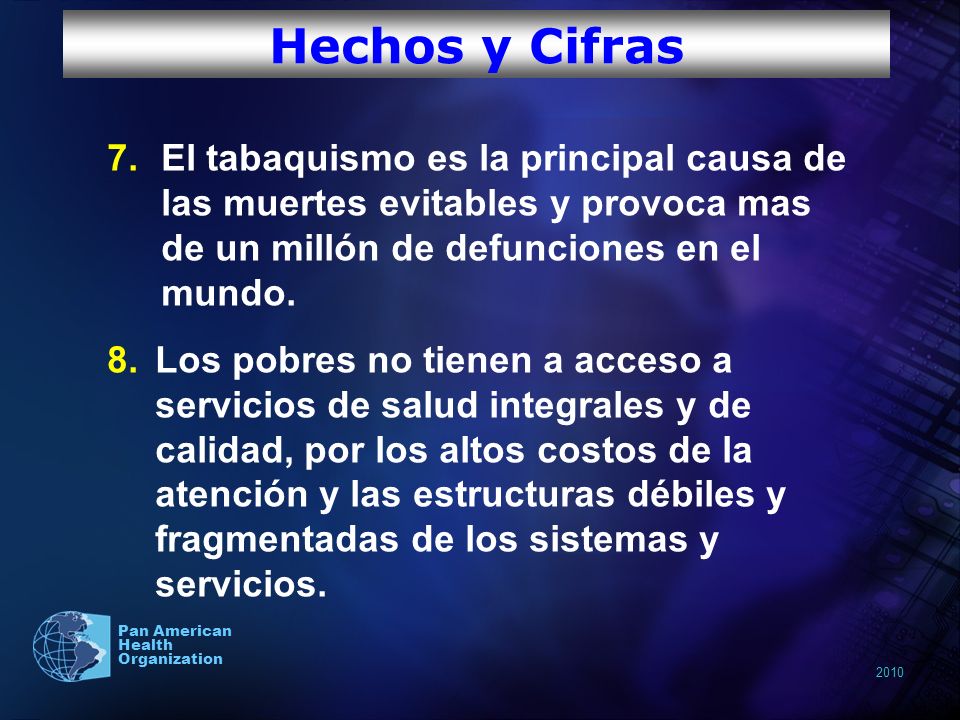 Hechos y Cifras

7. El tabaquismo es la principal causa de las muertes evitables y provoca mas de un millón de defunciones en el mundo.

8. Los pobres no tienen a acceso a servicios de salud integrales y de calidad, por los altos costos de la atención y las estructuras débiles y fragmentadas de los sistemas y servicios.

Pan American Health Organization

2010